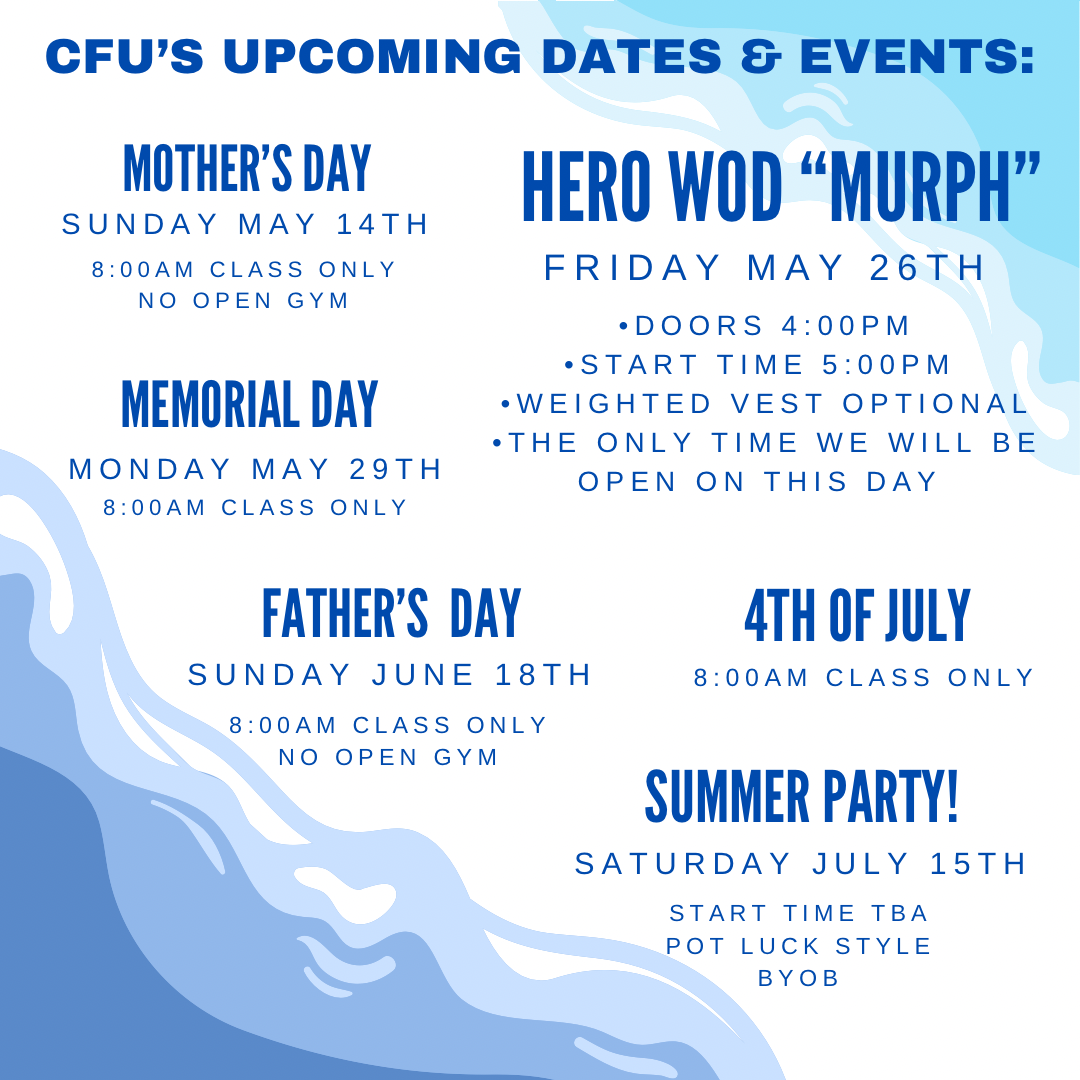 CFU'S UPCOMING DATES & EVENTS:

MOTHER'S DAY
SUNDAY MAY 14TH
8:00AM CLASS ONLY
NO OPEN GYM

MEMORIAL DAY
MONDAY MAY 29TH
8:00AM CLASS ONLY

HERO WOD "MURPH"
FRIDAY MAY 26TH
•DOORS 4:00PM
•START TIME 5:00PM
•WEIGHTED VEST OPTIONAL
•THE ONLY TIME WE WILL BE OPEN ON THIS DAY

FATHER'S DAY
SUNDAY JUNE 18TH
8:00AM CLASS ONLY
NO OPEN GYM

4TH OF JULY
8:00AM CLASS ONLY

SUMMER PARTY!
SATURDAY JULY 15TH
START TIME TBA
POT LUCK STYLE
BYOB